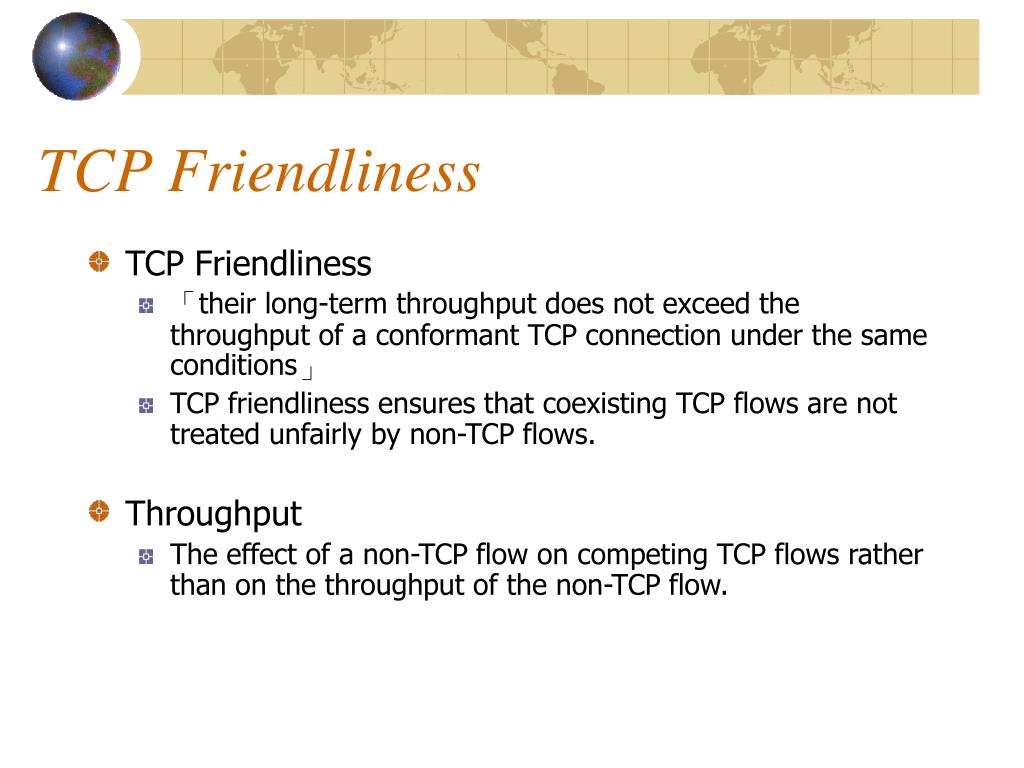 TCP Friendliness

TCP Friendliness

「their long-term throughput does not exceed the throughput of a conformant TCP connection under the same conditions」

TCP friendliness ensures that coexisting TCP flows are not treated unfairly by non-TCP flows.

Throughput

The effect of a non-TCP flow on competing TCP flows rather than on the throughput of the non-TCP flow.